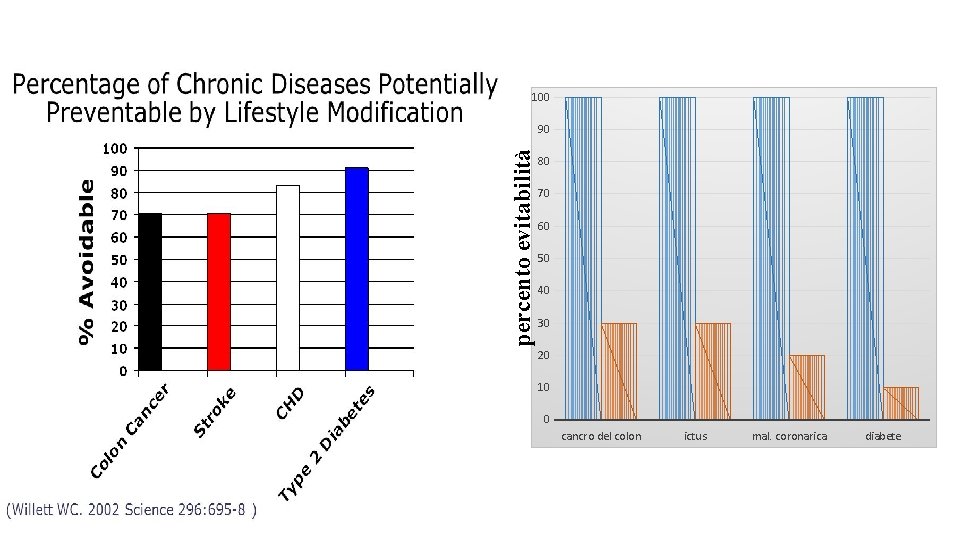 Percentage of Chronic Diseases Potentially Preventable by Lifestyle Modification

% Avoidable

100
90
80
70
60
50
40
30
20
10
0

Colon Cancer
Stroke
CHD
Type 2 Diabetes

(Willett WC. 2002 Science 296:695-8 )

percento evitabilità

100
90
80
70
60
50
40
30
20
10
0

cancro del colon
ictus
mal. coronarica
diabete